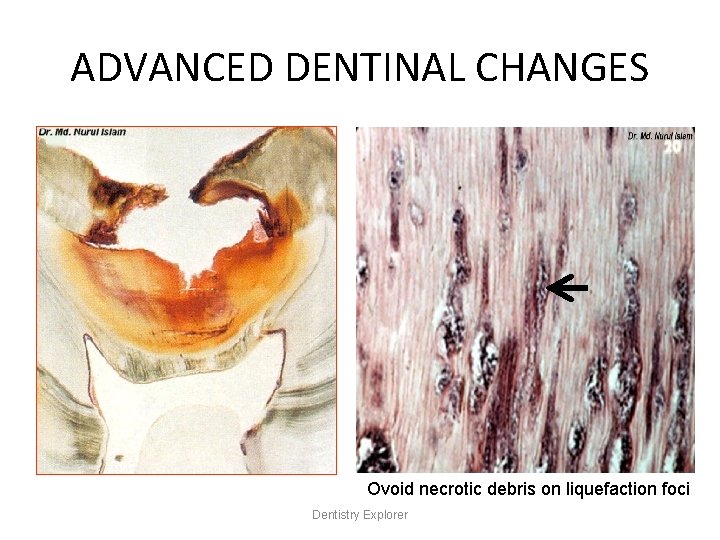 ADVANCED DENTINAL CHANGES

Dr. Md. Nurul Islam

Dr. Md. Nurul Islam
20

Ovoid necrotic debris on liquefaction foci

Dentistry Explorer